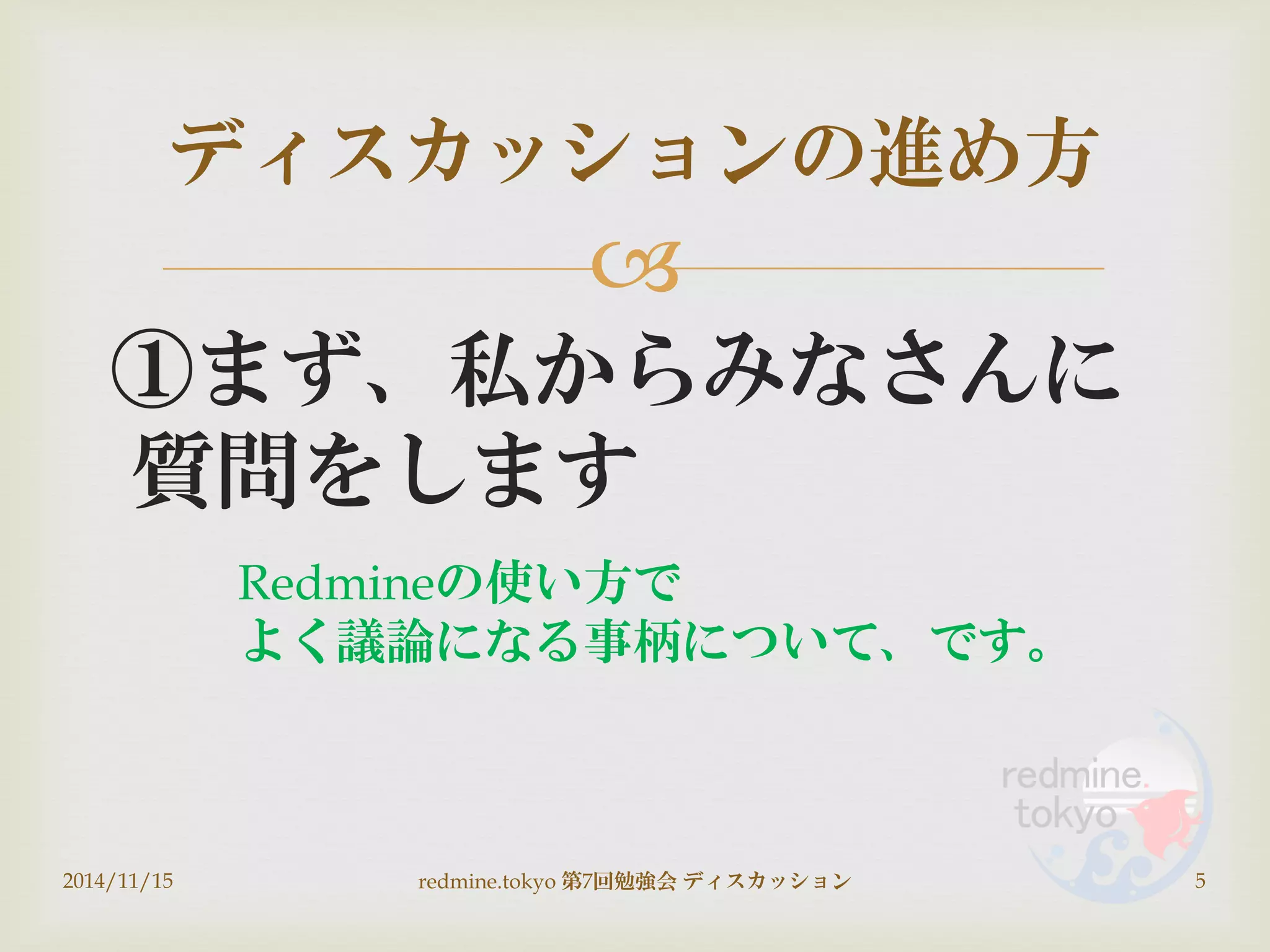 ディスカッションの進め方

①まず、私からみなさんに質問をします

Redmineの使い方で
よく議論になる事柄について、です。

redmine.
tokyo

2014/11/15

redmine.tokyo 第7回勉強会 ディスカッション

5